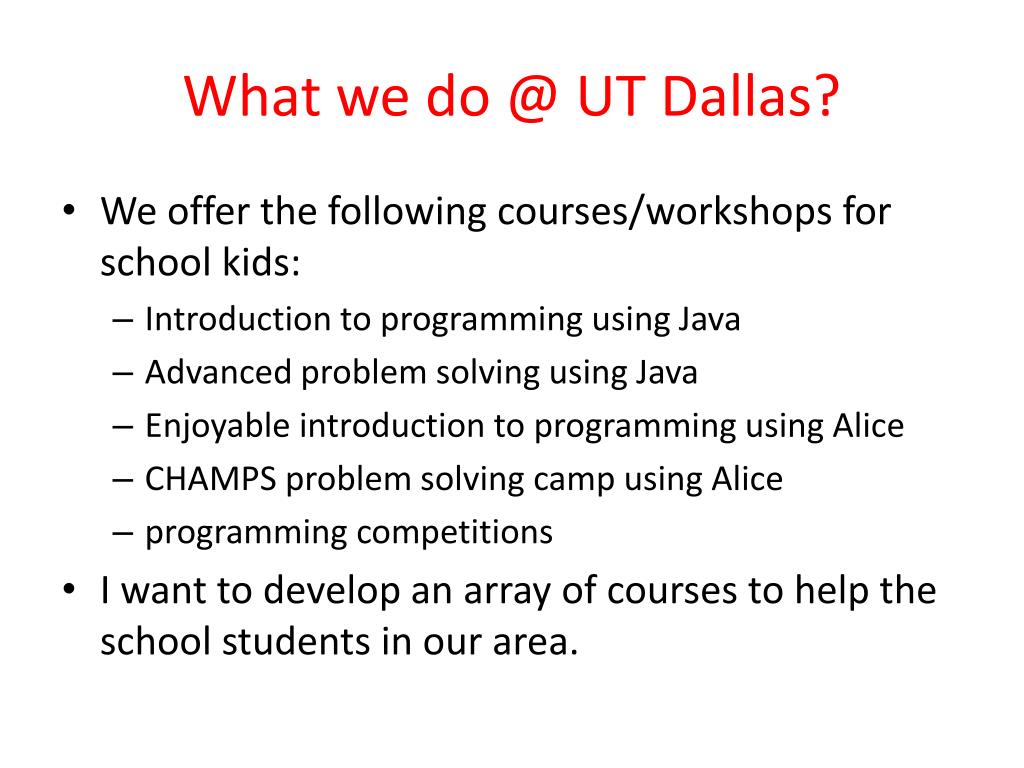 What we do @ UT Dallas?

• We offer the following courses/workshops for school kids:
– Introduction to programming using Java
– Advanced problem solving using Java
– Enjoyable introduction to programming using Alice
– CHAMPS problem solving camp using Alice
– programming competitions

• I want to develop an array of courses to help the school students in our area.